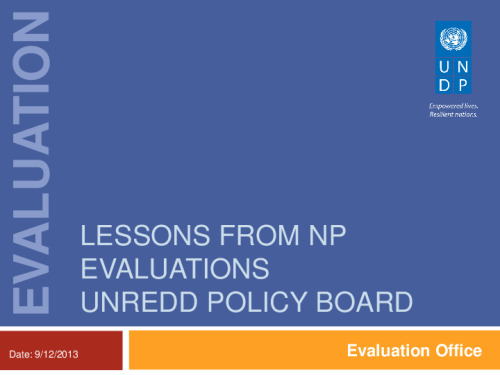 EVALUATION

U N
D P

Empowered lives.
Resilient nations.

LESSONS FROM NP EVALUATIONS
UNREDD POLICY BOARD

Date: 9/12/2013

Evaluation Office